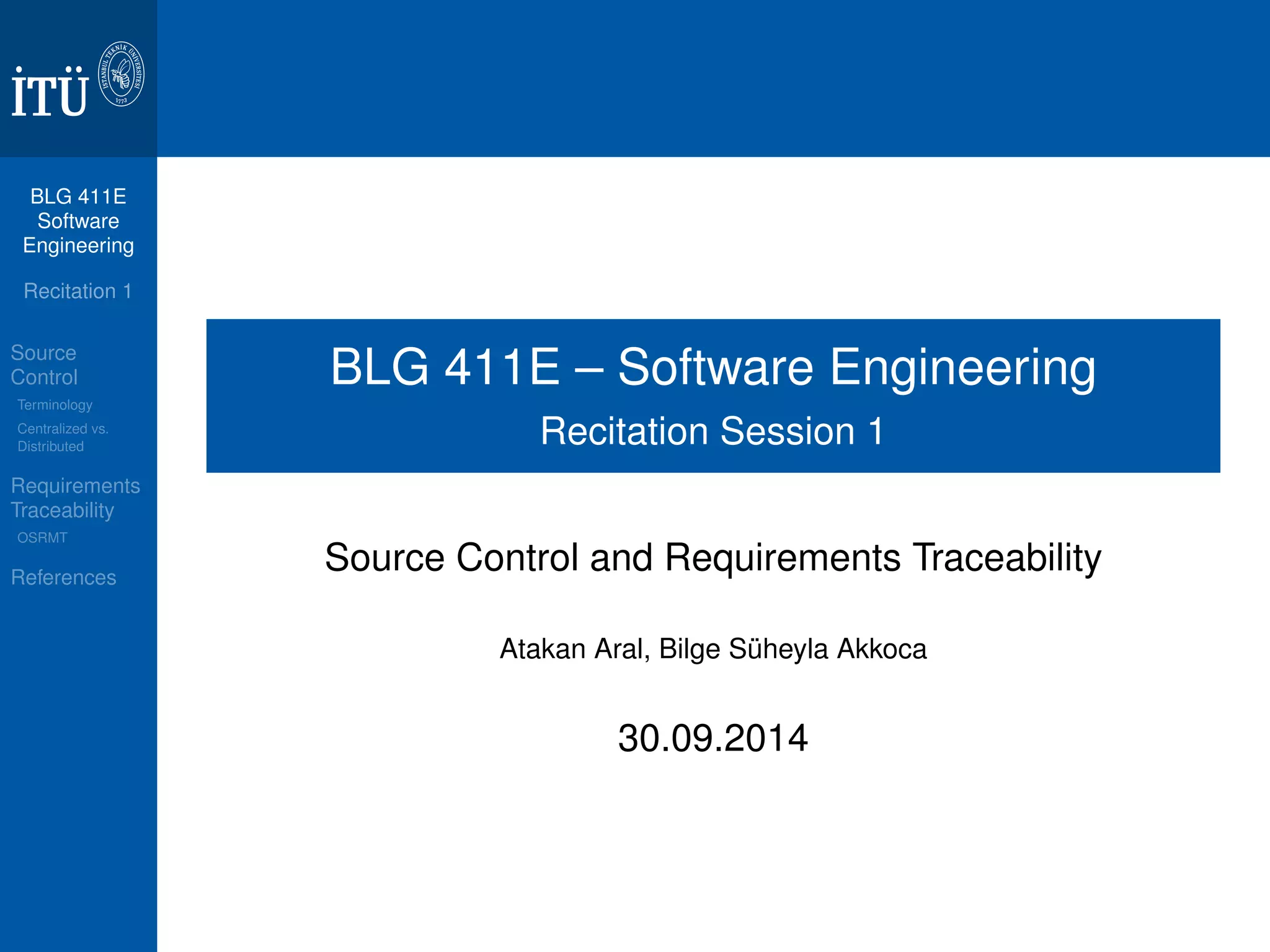 İTÜ

İSTANBUL TEKNİK ÜNİVERSİTESİ 1773

BLG 411E Software Engineering

Recitation 1

Source Control

Terminology

Centralized vs. Distributed

Requirements Traceability

OSRMT

References

BLG 411E – Software Engineering
Recitation Session 1

Source Control and Requirements Traceability

Atakan Aral, Bilge Süheyla Akkoca

30.09.2014